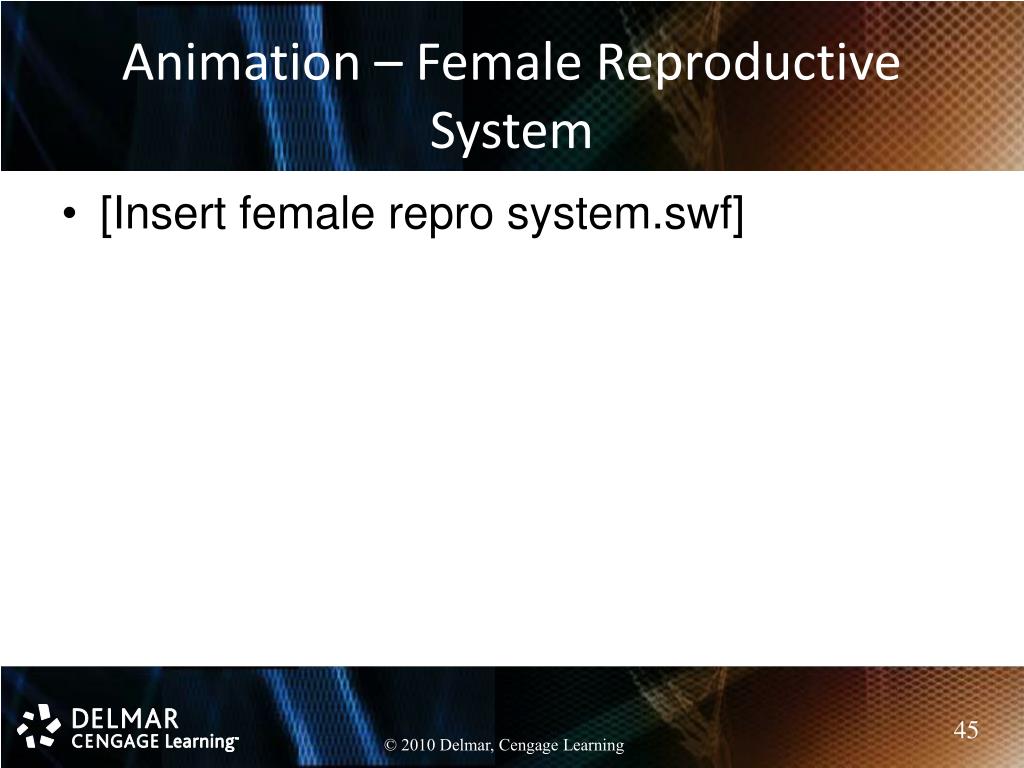 Animation – Female Reproductive System

• [Insert female repro system.swf]

DELMAR
CENGAGE Learning™

© 2010 Delmar, Cengage Learning

45